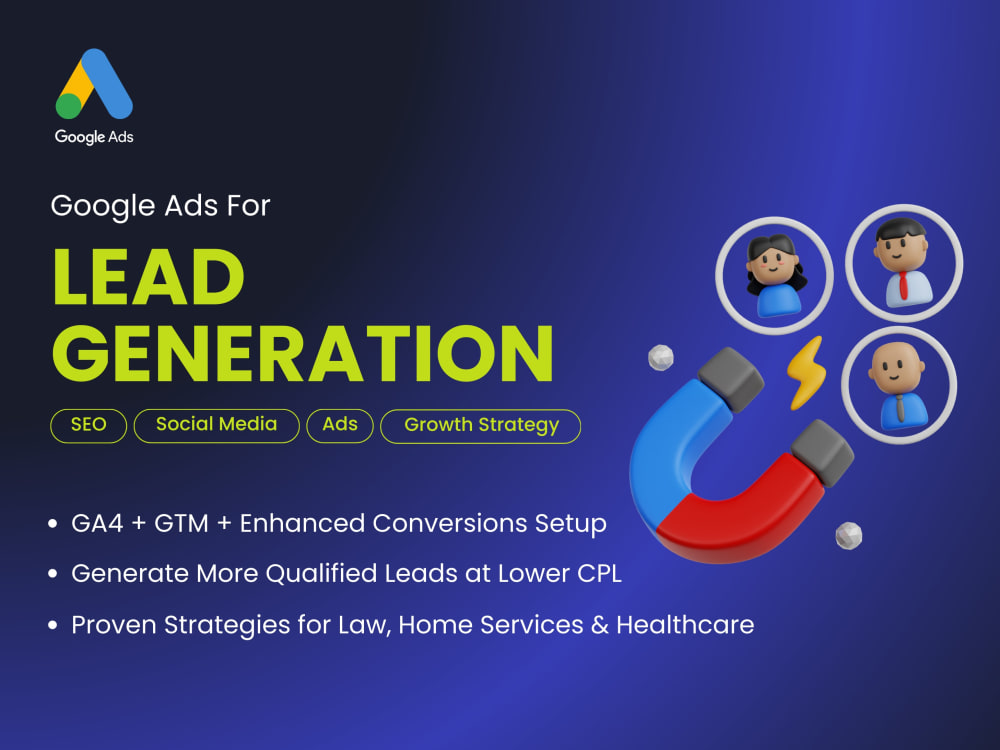 Google Ads

Google Ads For

LEAD GENERATION

SEO
Social Media
Ads
Growth Strategy

• GA4 + GTM + Enhanced Conversions Setup
• Generate More Qualified Leads at Lower CPL
• Proven Strategies for Law, Home Services & Healthcare